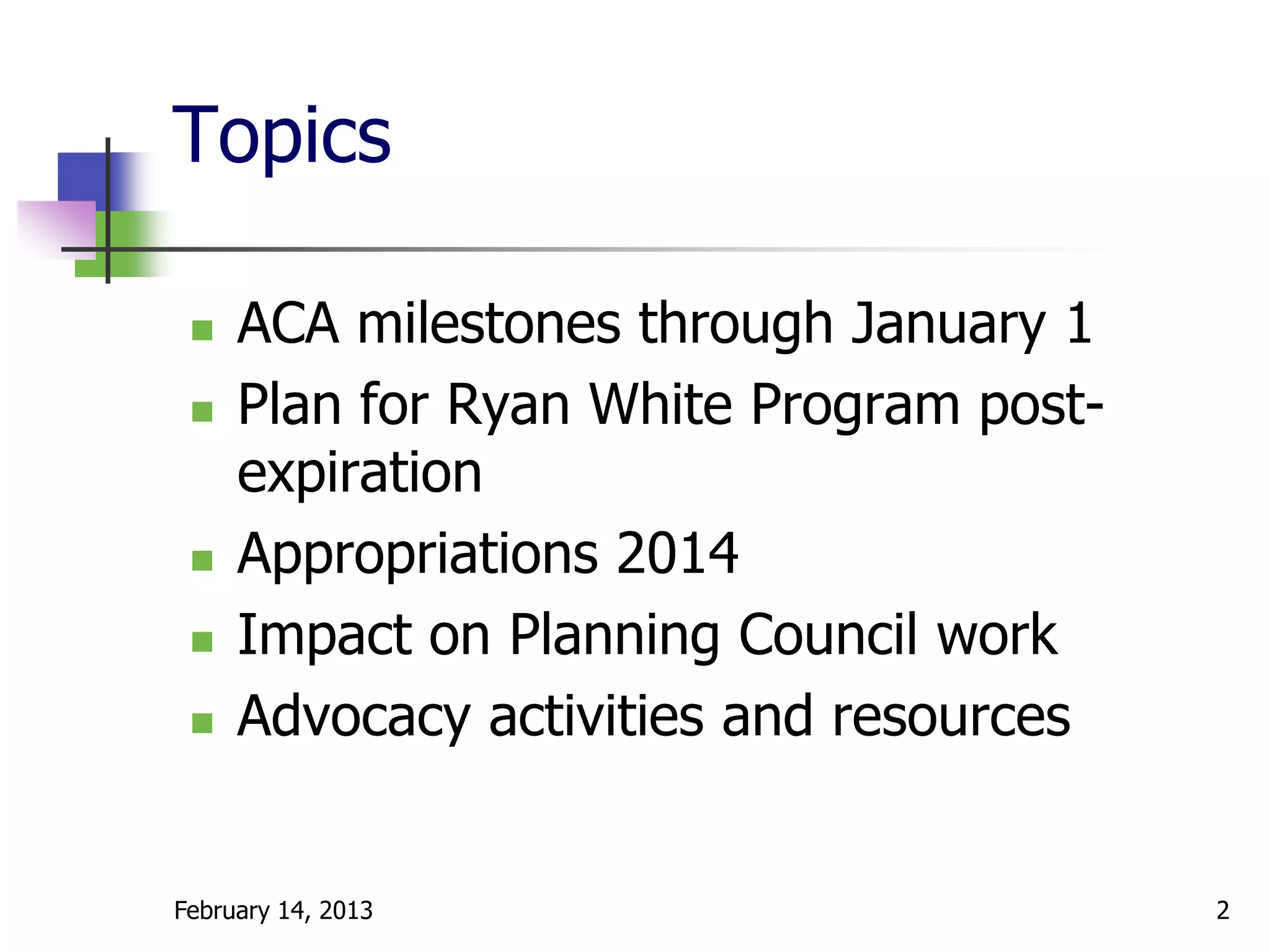 Topics

- ACA milestones through January 1
- Plan for Ryan White Program post-expiration
- Appropriations 2014
- Impact on Planning Council work
- Advocacy activities and resources

February 14, 2013

2